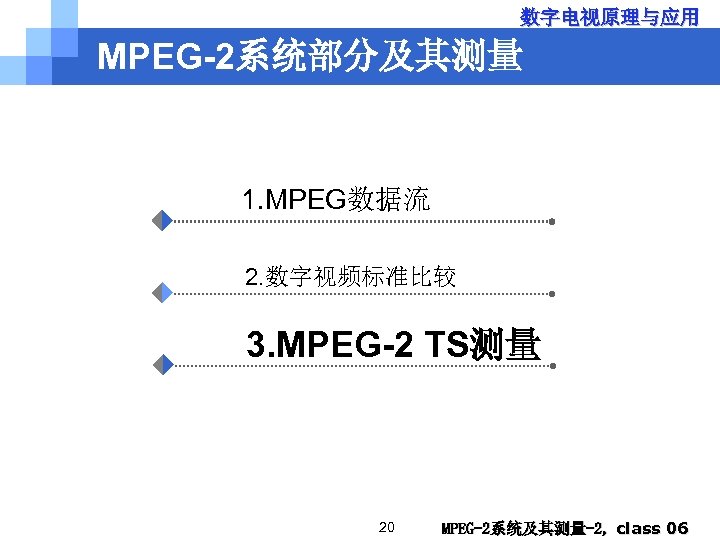 数字电视原理与应用

MPEG-2系统部分及其测量

1.MPEG数据流

2.数字视频标准比较

3.MPEG-2 TS测量

20

MPEG-2系统及其测量-2, class 06